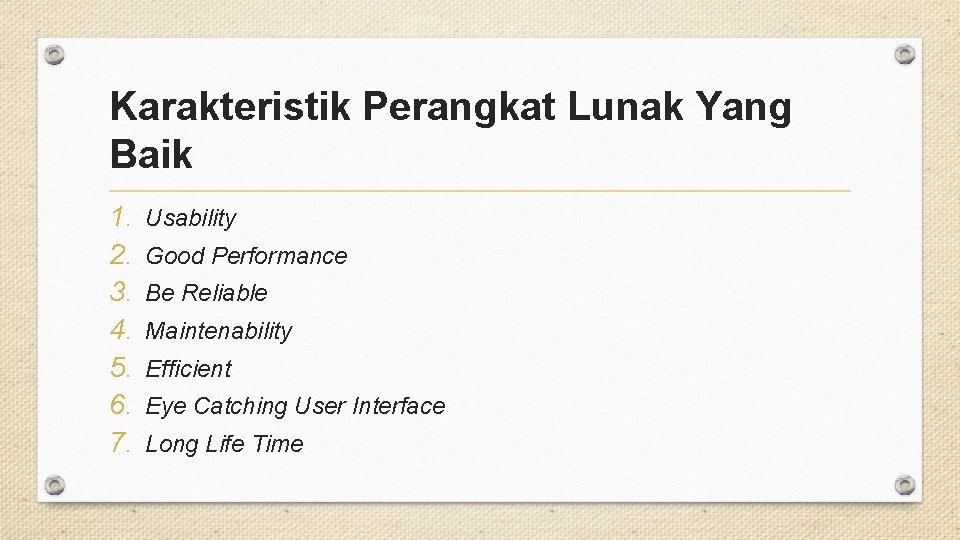 Karakteristik Perangkat Lunak Yang Baik

1. Usability
2. Good Performance
3. Be Reliable
4. Maintenability
5. Efficient
6. Eye Catching User Interface
7. Long Life Time